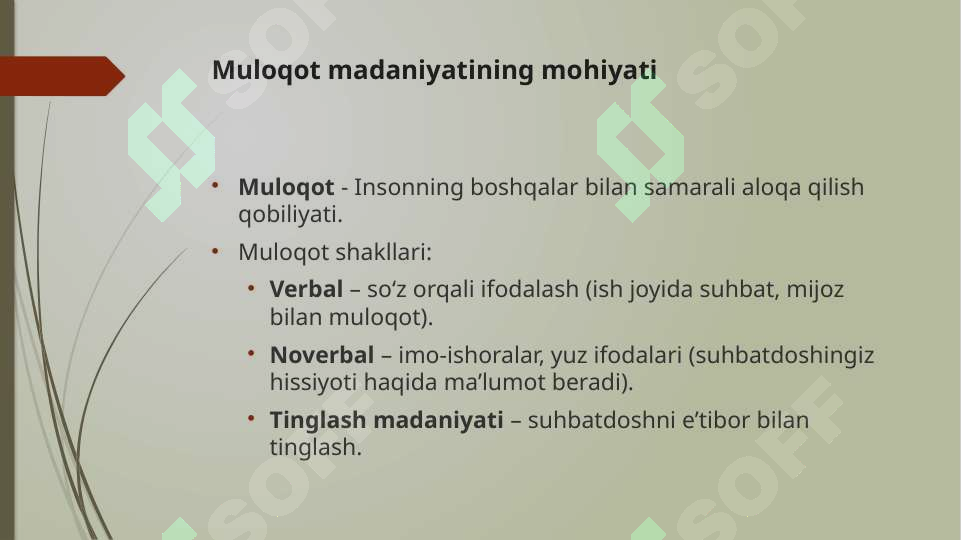 Muloqot madaniyatining mohiyati

• **Muloqot** - Insonning boshqalar bilan samarali aloqa qilish qobiliyati.
• Muloqot shakllari:
  • **Verbal** – so‘z orqali ifodalash (ish joyida suhbat, mijoz bilan muloqot).
  • **Noverbal** – imo-ishoralar, yuz ifodalari (suhbatdoshingiz hissiyoti haqida ma’lumot beradi).
  • **Tinglash madaniyati** – suhbatdoshni e’tibor bilan tinglash.

SOFF SOFF SOFF SOFF